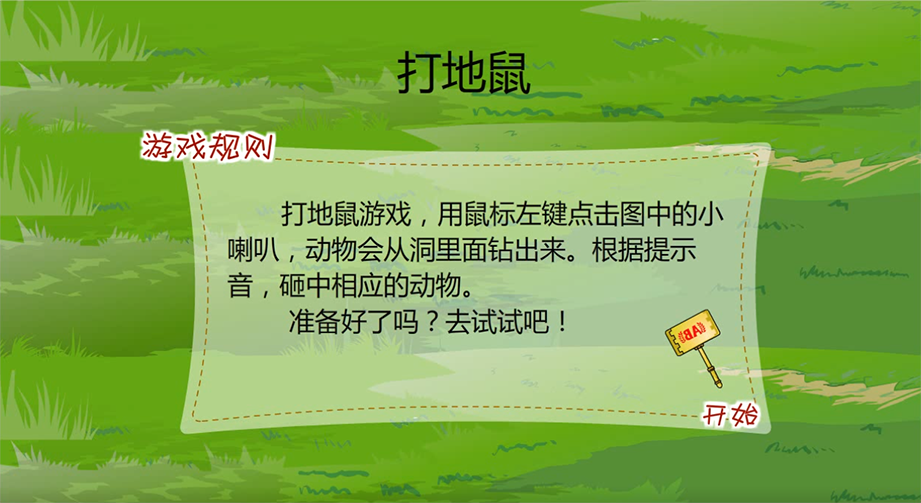 打地鼠

游戏规则

打地鼠游戏，用鼠标左键点击图中的小喇叭，动物会从洞里面钻出来。根据提示音，砸中相应的动物。

准备好了吗？去试试吧！

BA

开始